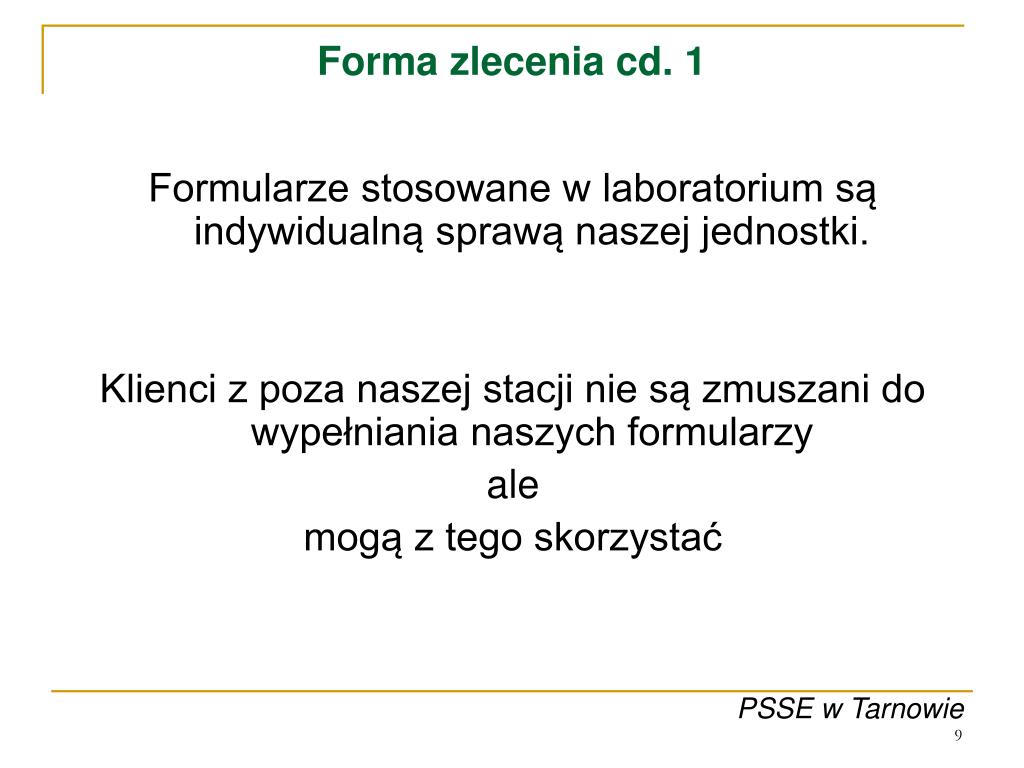 Forma zlecenia cd. 1

Formularze stosowane w laboratorium są indywidualną sprawą naszej jednostki.

Klienci z poza naszej stacji nie są zmuszani do wypełniania naszych formularzy
ale
mogą z tego skorzystać

PSSE w Tarnowie
9